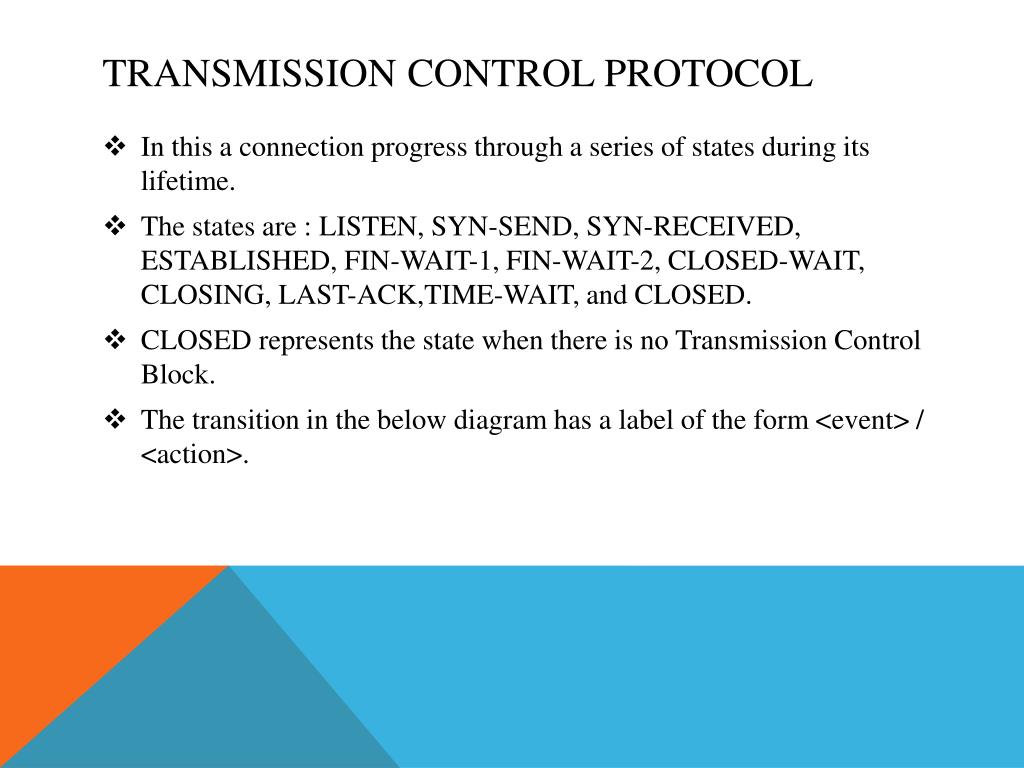 TRANSMISSION CONTROL PROTOCOL

❖ In this a connection progress through a series of states during its lifetime.

❖ The states are : LISTEN, SYN-SEND, SYN-RECEIVED, ESTABLISHED, FIN-WAIT-1, FIN-WAIT-2, CLOSED-WAIT, CLOSING, LAST-ACK,TIME-WAIT, and CLOSED.

❖ CLOSED represents the state when there is no Transmission Control Block.

❖ The transition in the below diagram has a label of the form <event> / <action>.